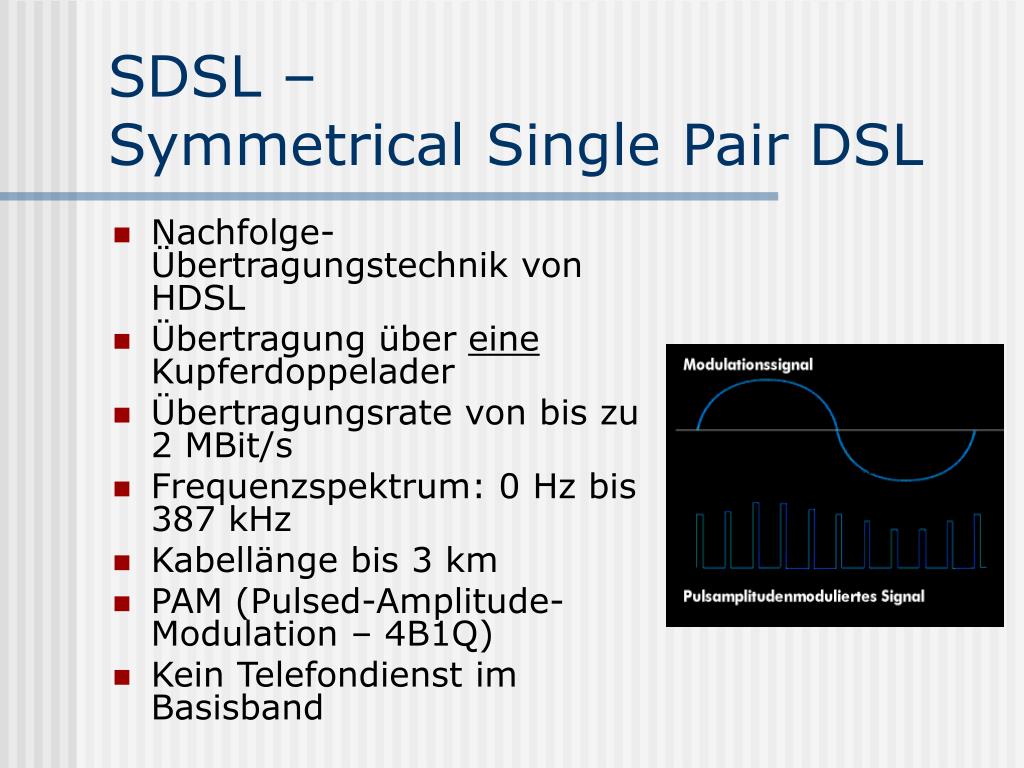 SDSL –
Symmetrical Single Pair DSL

- Nachfolge-Übertragungstechnik von HDSL
- Übertragung über eine Kupferdoppelader
- Übertragungsrate von bis zu 2 MBit/s
- Frequenzspektrum: 0 Hz bis 387 kHz
- Kabellänge bis 3 km
- PAM (Pulsed-Amplitude-Modulation – 4B1Q)
- Kein Telefondienst im Basisband

Modulationssignal

Pulsamplitudenmoduliertes Signal